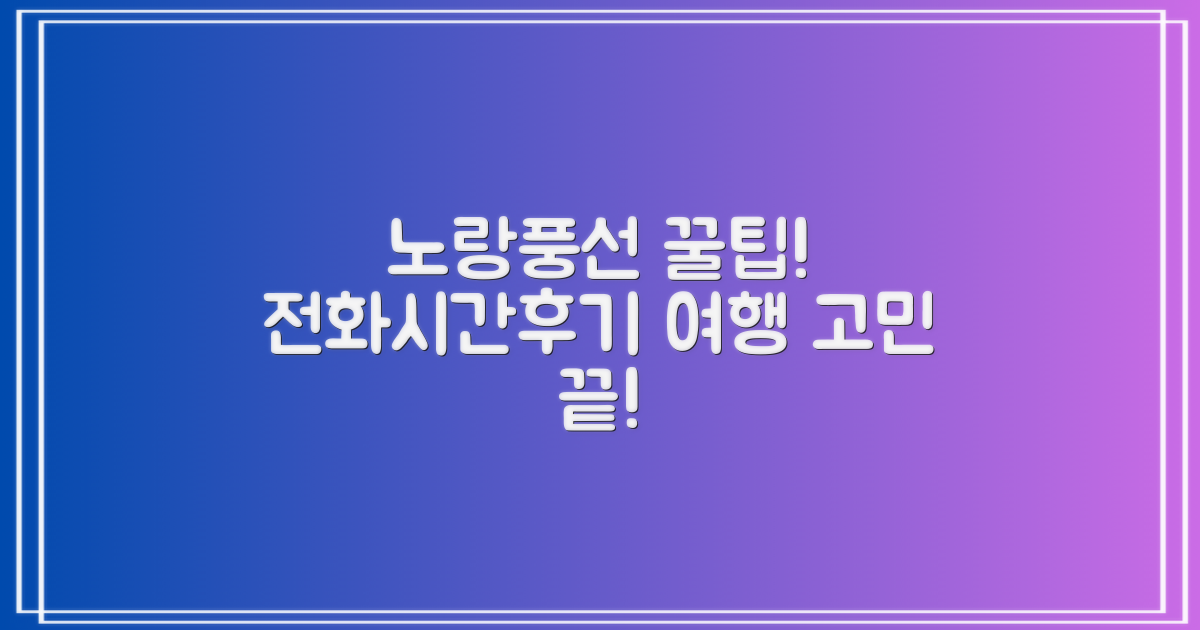 노랑풍선 꿀팁! 전화시간후기 여행 고민 끝!